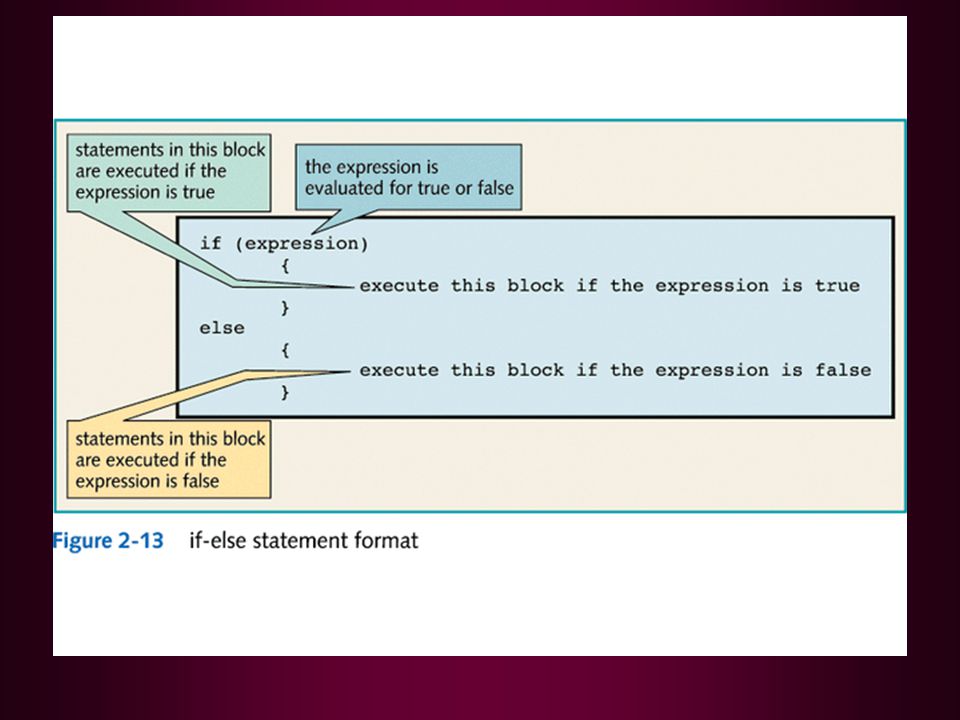 statements in this block are executed if the expression is true

the expression is evaluated for true or false

if (expression)
{
execute this block if the expression is true
}
else
{
execute this block if the expression is false
}

statements in this block are executed if the expression is false

Figure 2-13 if-else statement format